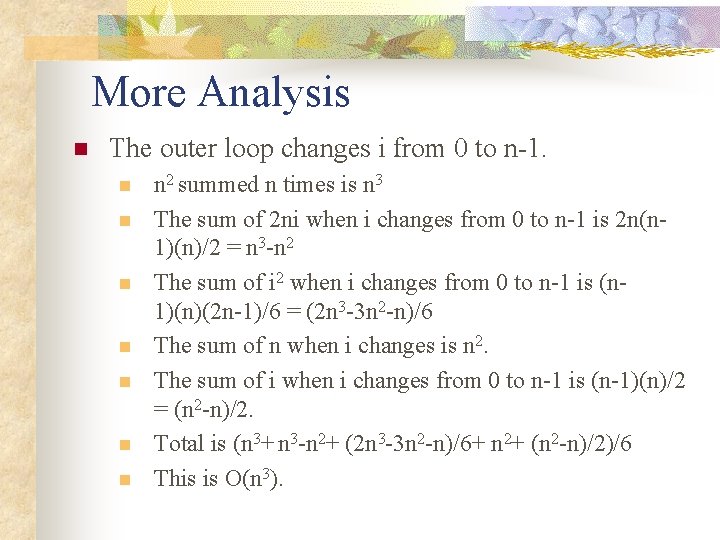 More Analysis

The outer loop changes i from 0 to n-1.

$n^2$ summed n times is $n^3$

The sum of 2ni when i changes from 0 to n-1 is $2n(n-1)(n)/2 = n^3-n^2$

The sum of $i^2$ when i changes from 0 to n-1 is $(n-1)(n)(2n-1)/6 = (2n^3-3n^2-n)/6$

The sum of n when i changes is $n^2$.

The sum of i when i changes from 0 to n-1 is $(n-1)(n)/2 = (n^2-n)/2$.

Total is $(n^3+ n^3-n^2+ (2n^3-3n^2-n)/6+ n^2+ (n^2-n)/2)/6$

This is $O(n^3)$.